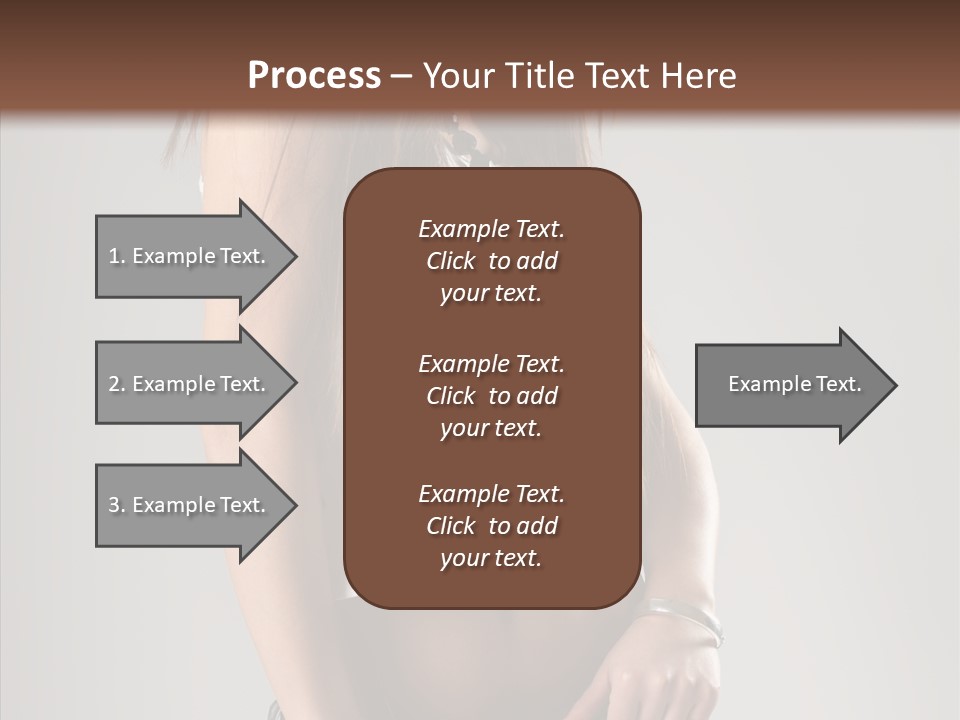 Process – Your Title Text Here

1. Example Text.

2. Example Text.

3. Example Text.

Example Text. Click to add your text.

Example Text. Click to add your text.

Example Text. Click to add your text.

Example Text.